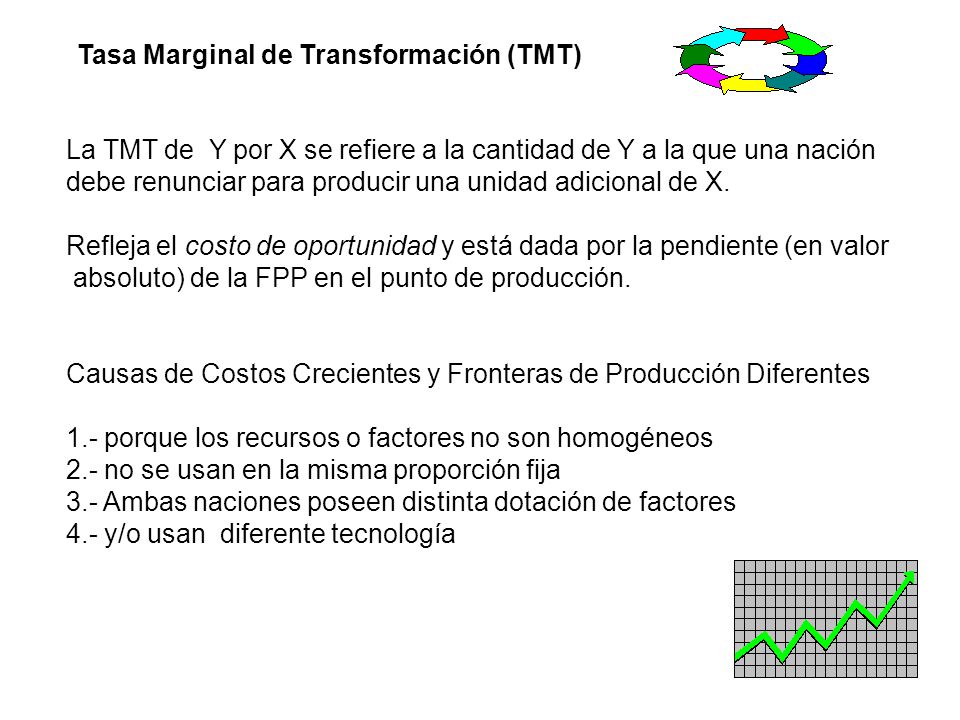 Tasa Marginal de Transformación (TMT)

La TMT de Y por X se refiere a la cantidad de Y a la que una nación debe renunciar para producir una unidad adicional de X.

Refleja el costo de oportunidad y está dada por la pendiente (en valor absoluto) de la FPP en el punto de producción.

Causas de Costos Crecientes y Fronteras de Producción Diferentes

1.- porque los recursos o factores no son homogéneos
2.- no se usan en la misma proporción fija
3.- Ambas naciones poseen distinta dotación de factores
4.- y/o usan diferente tecnología